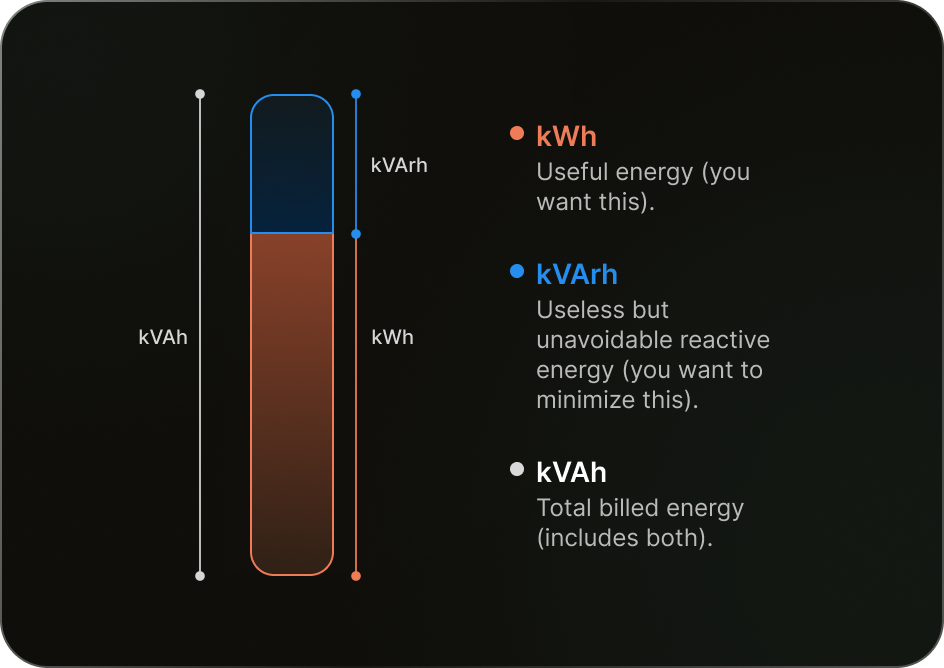 kVAh

kVArh

kWh

kWh
Useful energy (you want this).

kVArh
Useless but unavoidable reactive energy (you want to minimize this).

kVAh
Total billed energy (includes both).